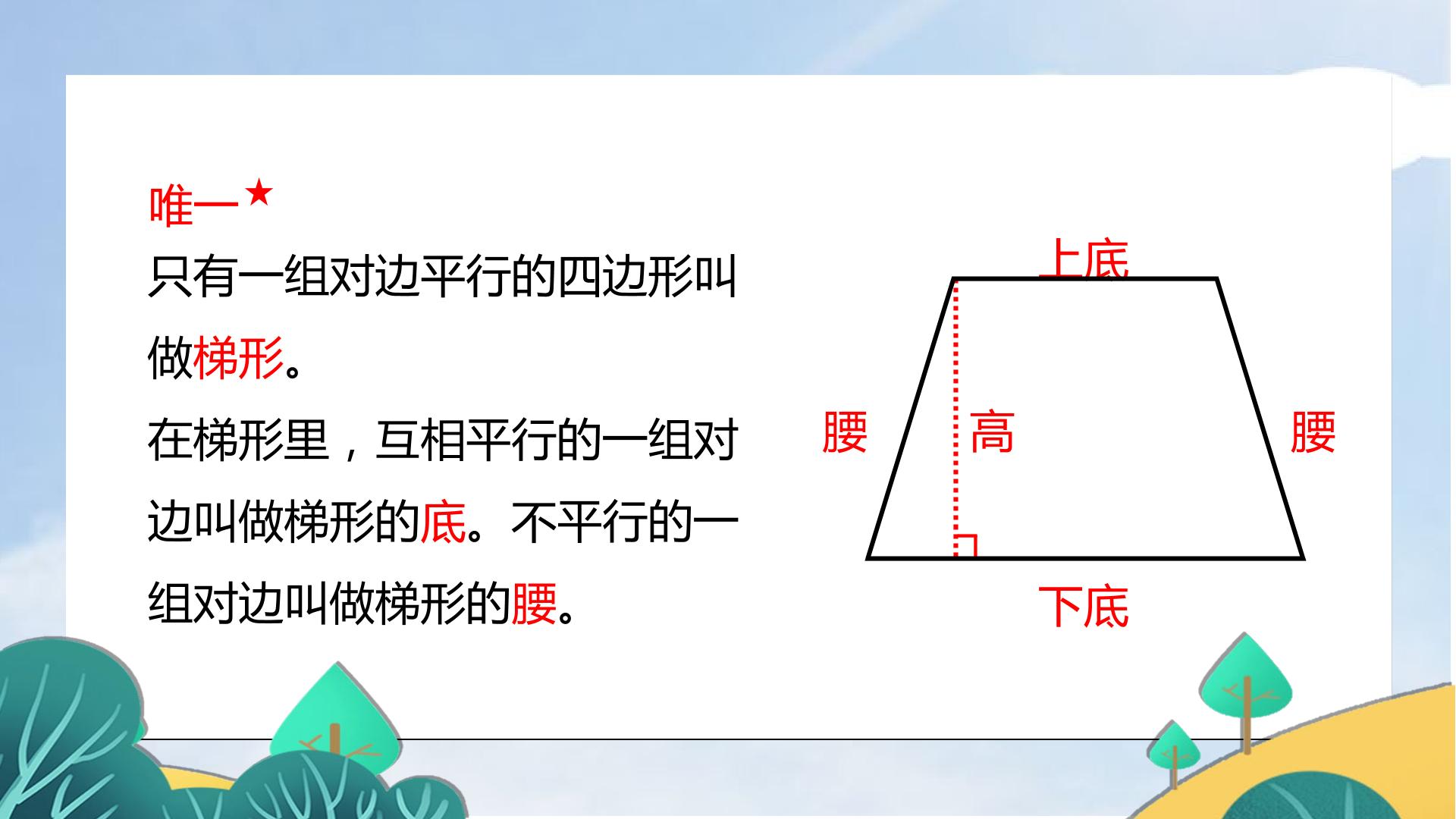 唯一★

只有一组对边平行的四边形叫做梯形。

在梯形里，互相平行的一组对边叫做梯形的底。不平行的一组对边叫做梯形的腰。

上底

腰

高

腰

下底